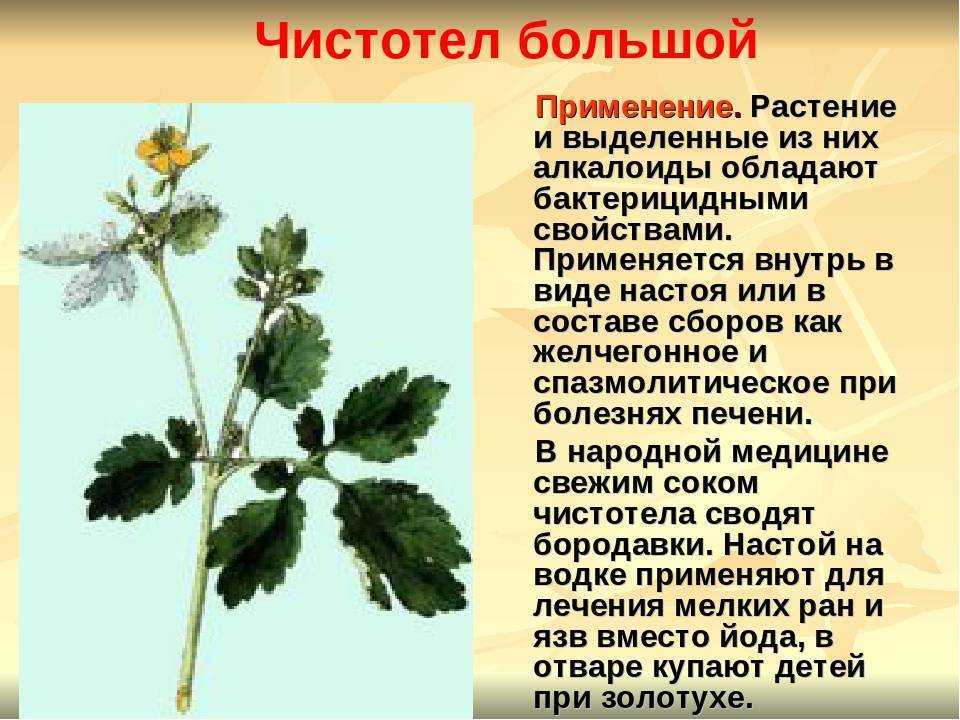 Чистотел большой

Применение. Растение и выделенные из них алкалоиды обладают бактерицидными свойствами. Применяется внутрь в виде настоя или в составе сборов как желчегонное и спазмолитическое при болезнях печени.

В народной медицине свежим соком чистотела сводят бородавки. Настой на водке применяют для лечения мелких ран и язв вместо йода, в отваре купают детей при золотухе.